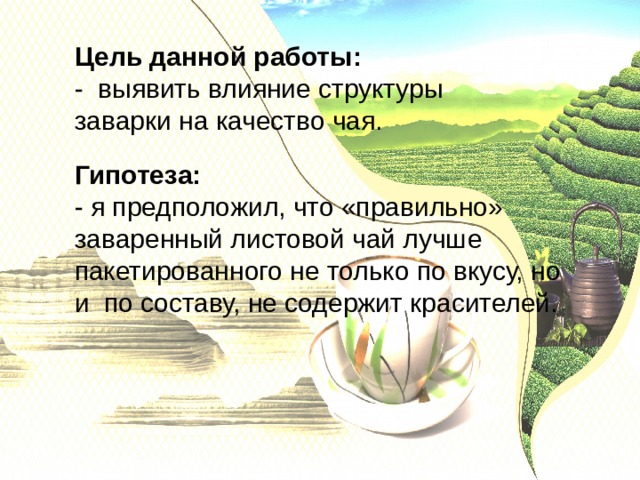 Цель данной работы:
- выявить влияние структуры заварки на качество чая.

Гипотеза:
- я предположил, что «правильно» заваренный листовой чай лучше пакетированного не только по вкусу, но и по составу, не содержит красителей.